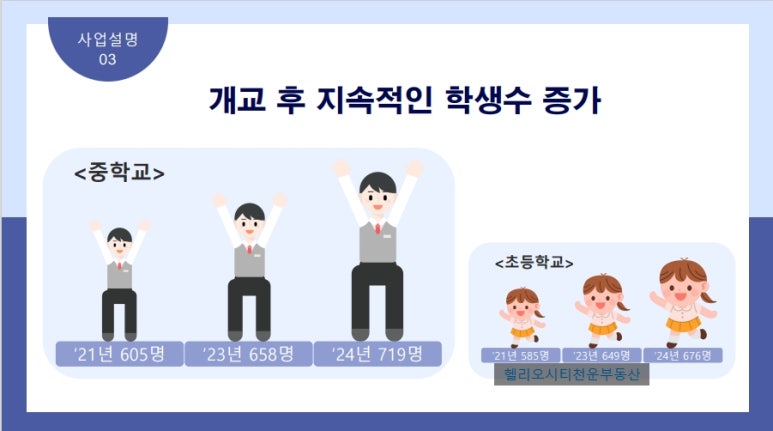 사업설명
03

개교 후 지속적인 학생수 증가

<중학교>

'21년 605명
'23년 658명
'24년 719명

<초등학교>

'21년 585명
'23년 649명
'24년 676명

헬리오시티천운부동산